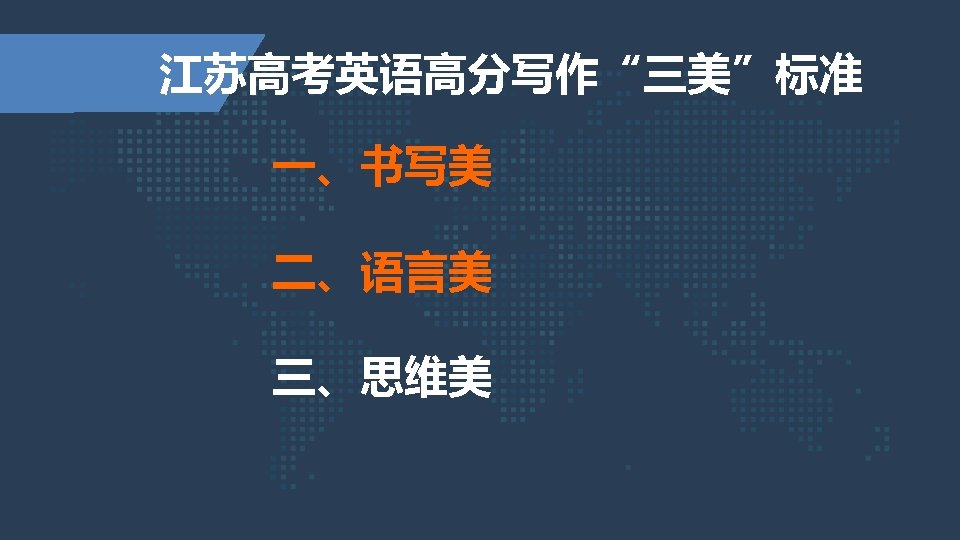 江苏高考英语高分写作“三美”标准

一、书写美

二、语言美

三、思维美